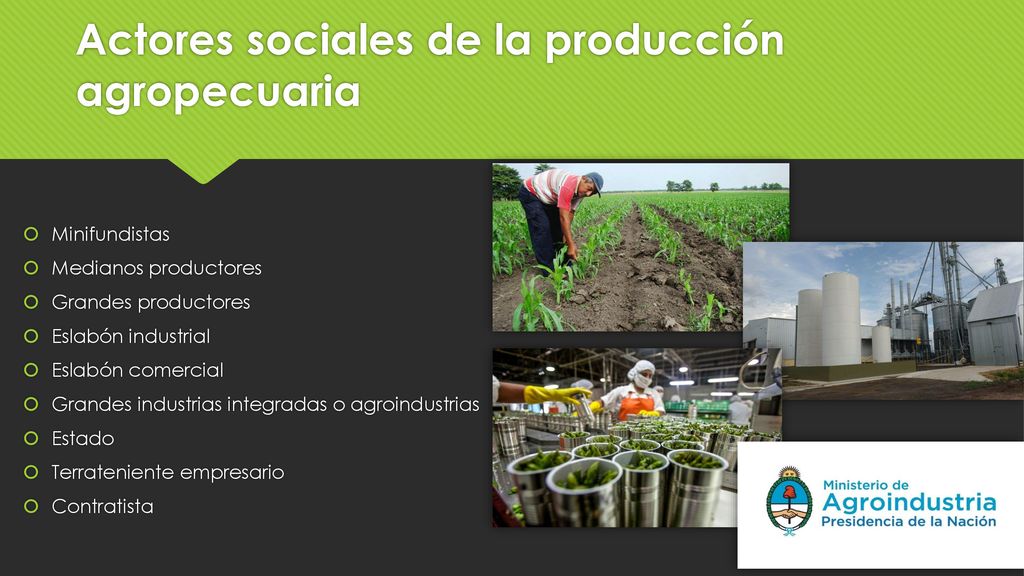 Actores sociales de la producción agropecuaria

Minifundistas
Medianos productores
Grandes productores
Eslabón industrial
Eslabón comercial
Grandes industrias integradas o agroindustrias
Estado
Terrateniente empresario
Contratista

Ministerio de
Agroindustria
Presidencia de la Nación